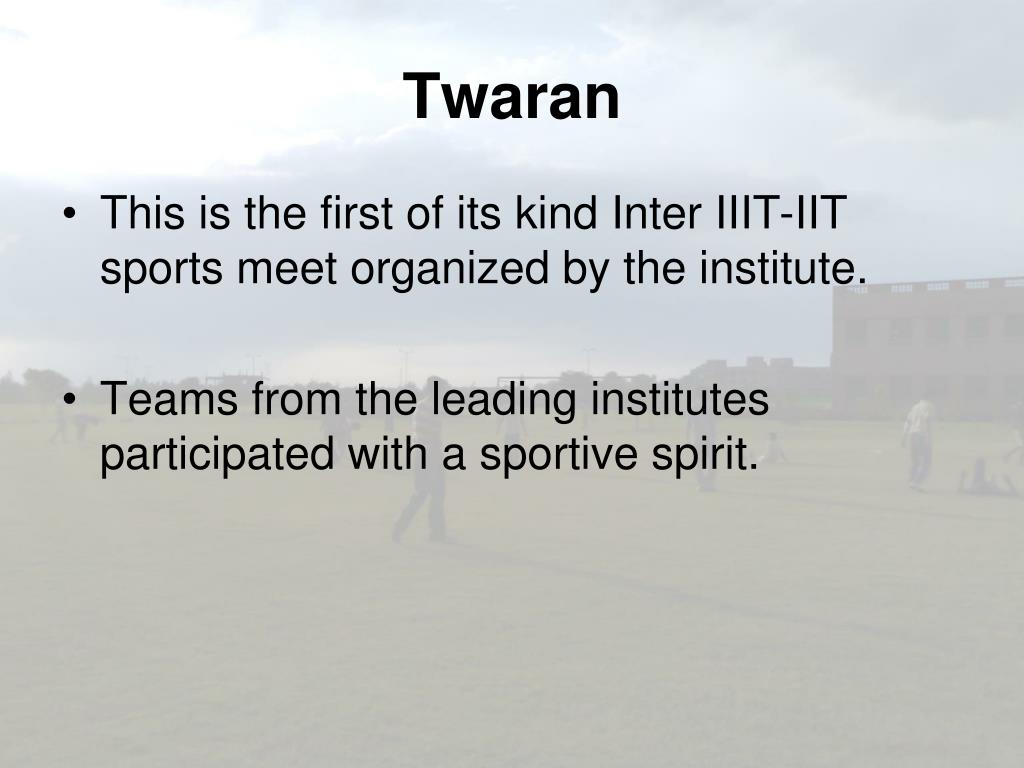 Twaran

• This is the first of its kind Inter IIIT-IIT sports meet organized by the institute.

• Teams from the leading institutes participated with a sportive spirit.